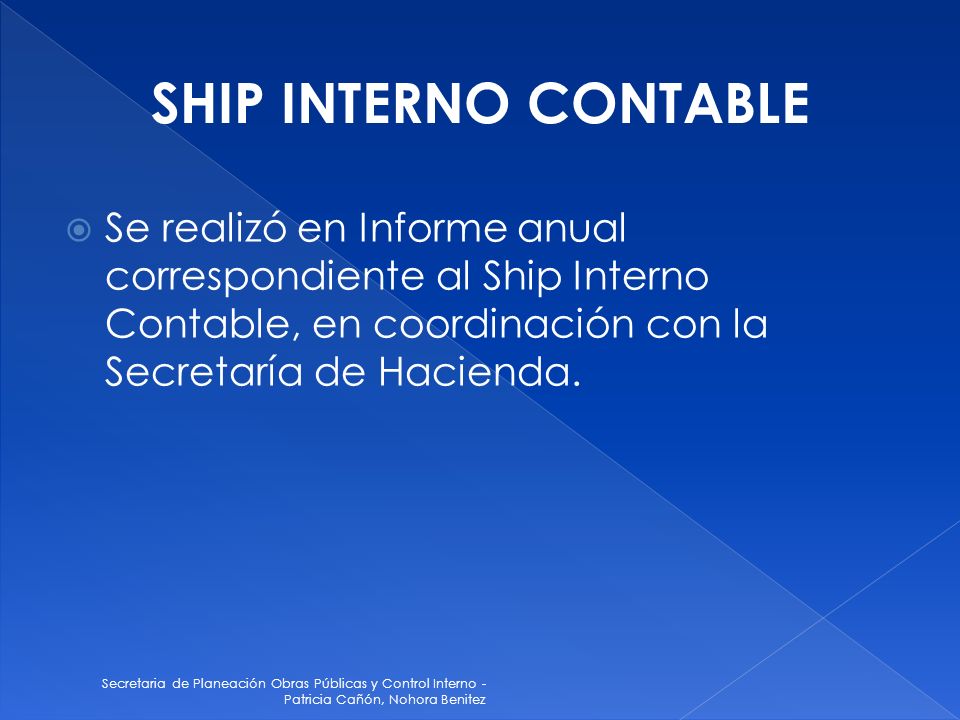 SHIP INTERNO CONTABLE

Se realizó en Informe anual correspondiente al Ship Interno Contable, en coordinación con la Secretaría de Hacienda.

Secretaria de Planeación Obras Públicas y Control Interno - Patricia Cañón, Nohora Benitez